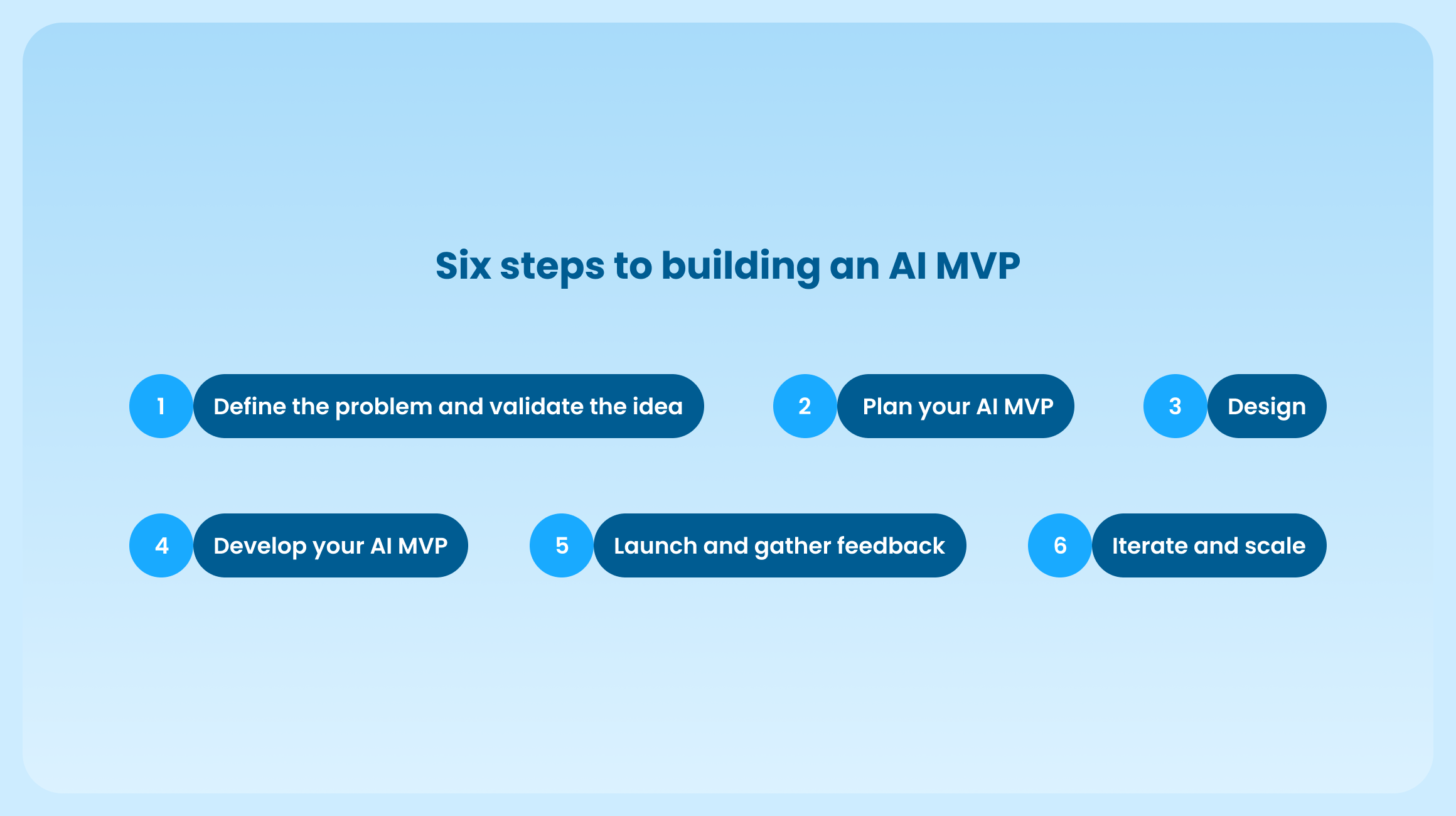 Six steps to building an AI MVP

1 Define the problem and validate the idea

2 Plan your AI MVP

3 Design

4 Develop your AI MVP

5 Launch and gather feedback

6 Iterate and scale